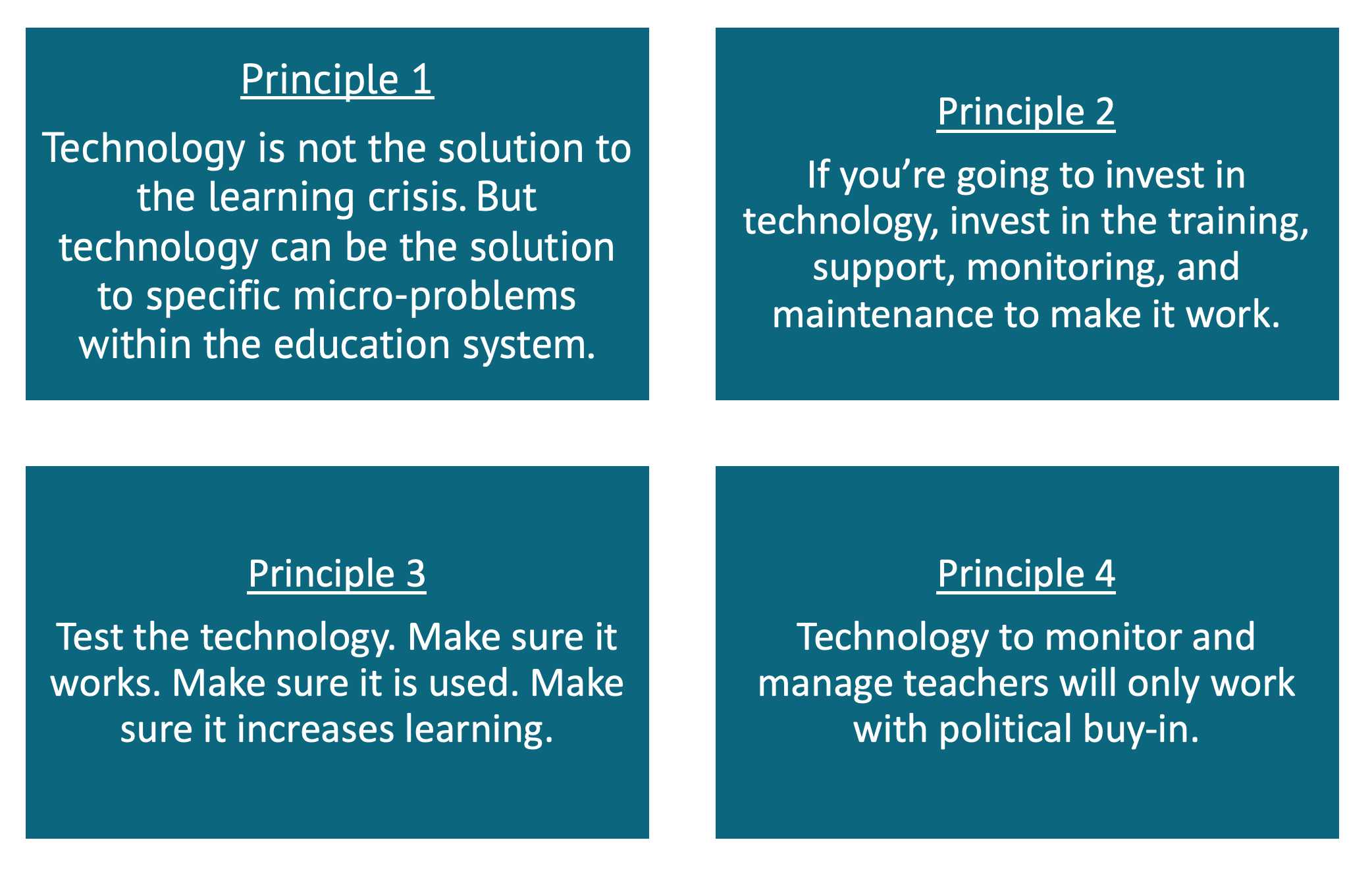 Principle 1

Technology is not the solution to the learning crisis. But technology can be the solution to specific micro-problems within the education system.

Principle 2

If you’re going to invest in technology, invest in the training, support, monitoring, and maintenance to make it work.

Principle 3

Test the technology. Make sure it works. Make sure it is used. Make sure it increases learning.

Principle 4

Technology to monitor and manage teachers will only work with political buy-in.